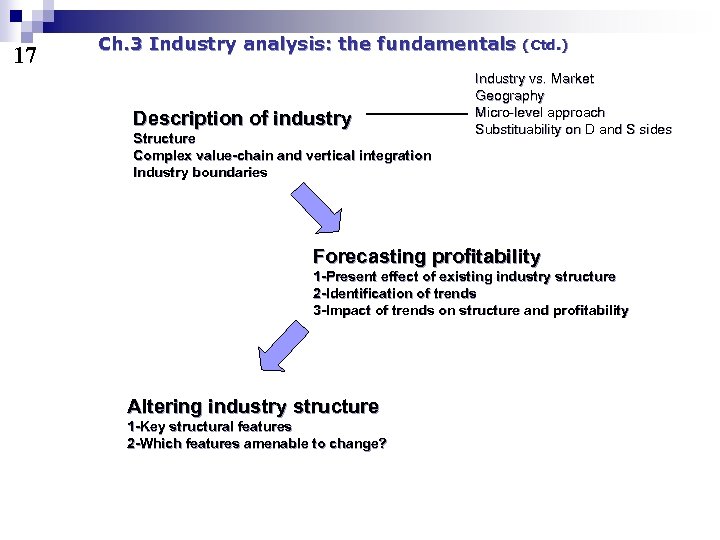 17

Ch.3 Industry analysis: the fundamentals (Ctd.)

Description of industry
Structure
Complex value-chain and vertical integration
Industry boundaries

Industry vs. Market
Geography
Micro-level approach
Substituability on D and S sides

Forecasting profitability
1-Present effect of existing industry structure
2-Identification of trends
3-Impact of trends on structure and profitability

Altering industry structure
1-Key structural features
2-Which features amenable to change?